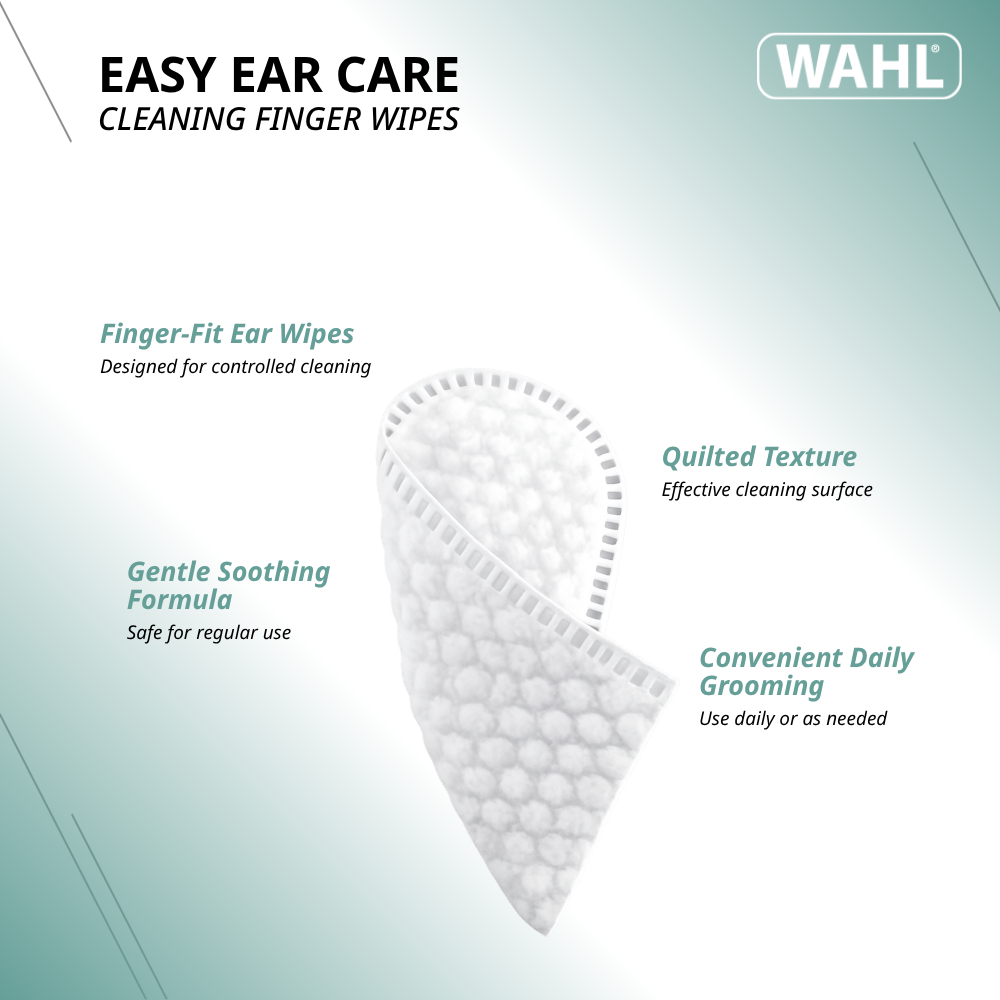 EASY EAR CARE
CLEANING FINGER WIPES

WAHL®

Finger-Fit Ear Wipes
Designed for controlled cleaning

Quilted Texture
Effective cleaning surface

Gentle Soothing Formula
Safe for regular use

Convenient Daily Grooming
Use daily or as needed